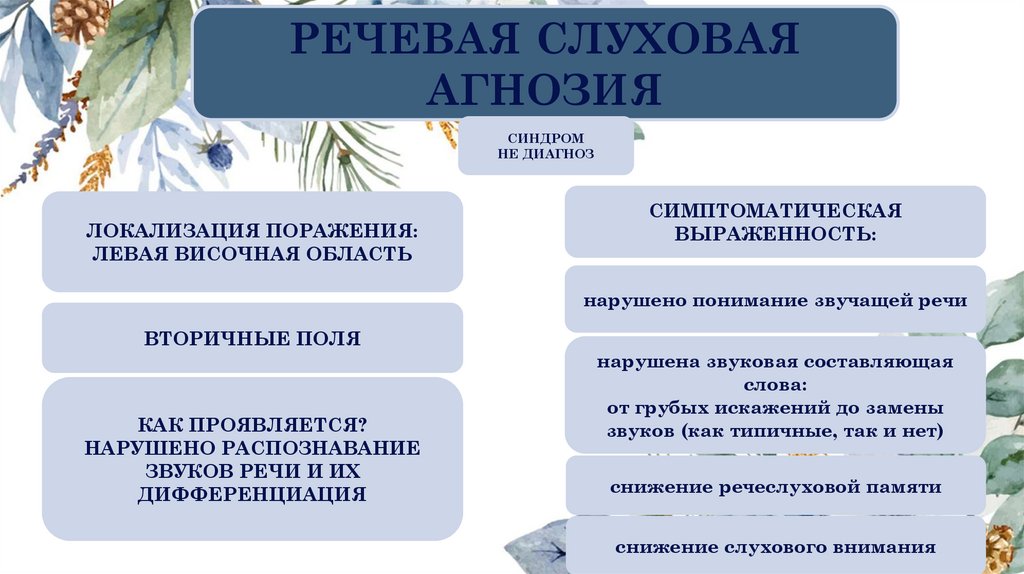 РЕЧЕВАЯ СЛУХОВАЯ АГНОЗИЯ

СИНДРОМ
НЕ ДИАГНОЗ

ЛОКАЛИЗАЦИЯ ПОРАЖЕНИЯ: ЛЕВАЯ ВИСОЧНАЯ ОБЛАСТЬ

ВТОРИЧНЫЕ ПОЛЯ

КАК ПРОЯВЛЯЕТСЯ? НАРУШЕНО РАСПОЗНАВАНИЕ ЗВУКОВ РЕЧИ И ИХ ДИФФЕРЕНЦИАЦИЯ

СИМПТОМАТИЧЕСКАЯ ВЫРАЖЕННОСТЬ:

нарушено понимание звучащей речи

нарушена звуковая составляющая слова:
от грубых искажений до замены звуков (как типичные, так и нет)

снижение речеслуховой памяти

снижение слухового внимания